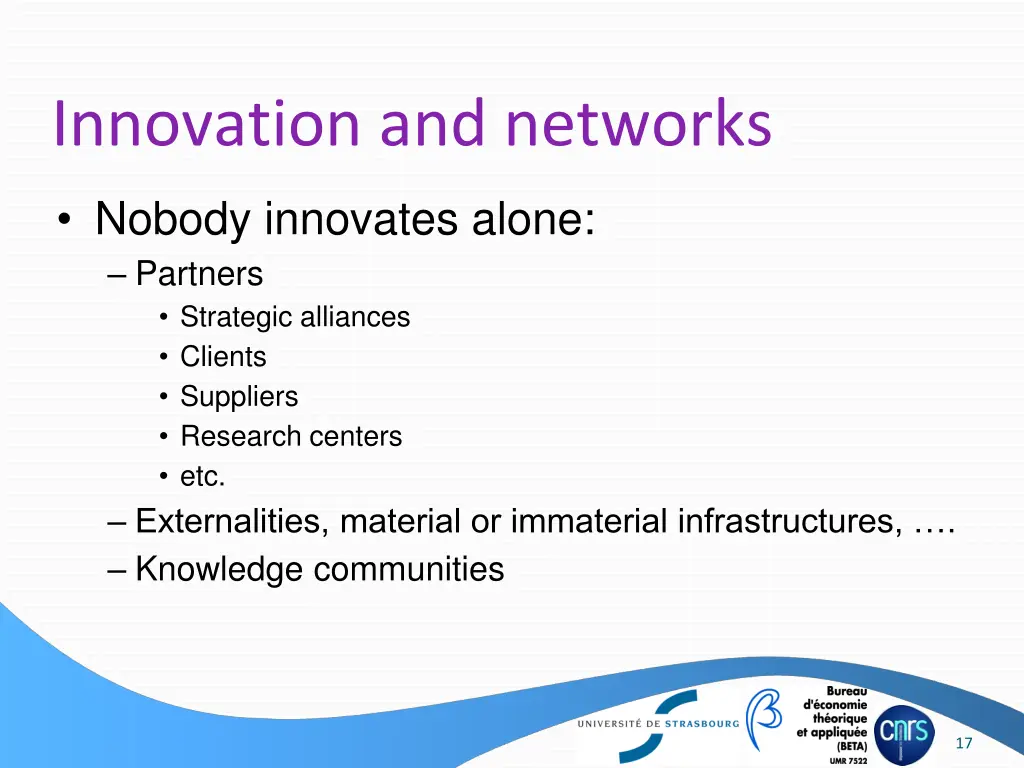 Innovation and networks

• Nobody innovates alone:
 – Partners
  • Strategic alliances
  • Clients
  • Suppliers
  • Research centers
  • etc.
 – Externalities, material or immaterial infrastructures, ….
 – Knowledge communities

UNIVERSITÉ DE STRASBOURG

Bureau d'économie théorique et appliquée (BETA) UMR 7522

cnrs

17